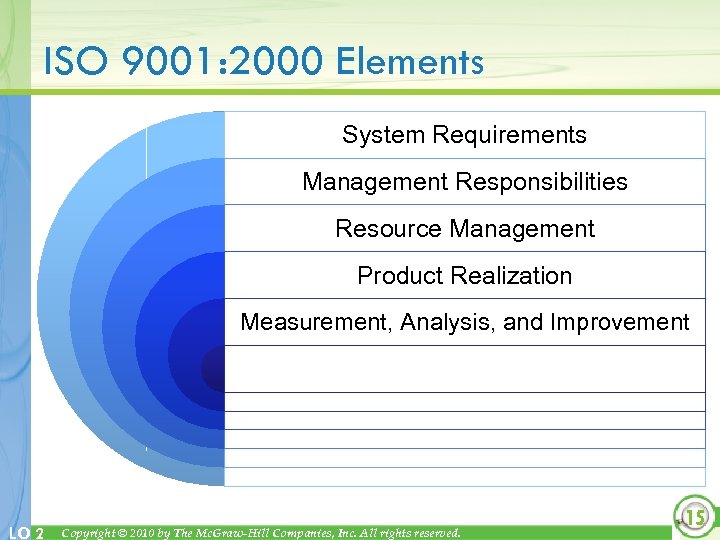 ISO 9001:2000 Elements

System Requirements

Management Responsibilities

Resource Management

Product Realization

Measurement, Analysis, and Improvement

LO 2 Copyright © 2010 by The McGraw-Hill Companies, Inc. All rights reserved.

15